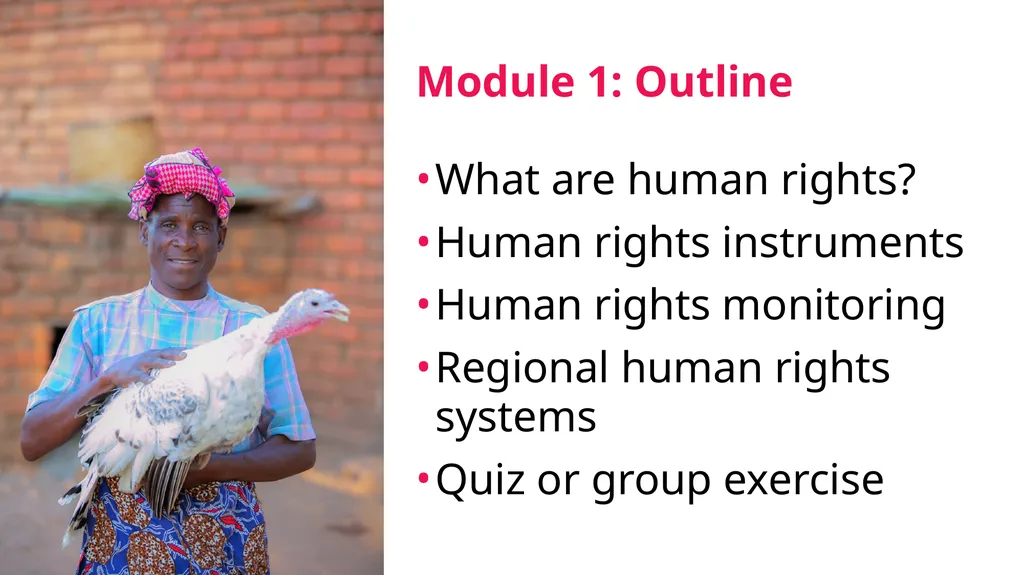 Module 1: Outline

• What are human rights?
• Human rights instruments
• Human rights monitoring
• Regional human rights systems
• Quiz or group exercise